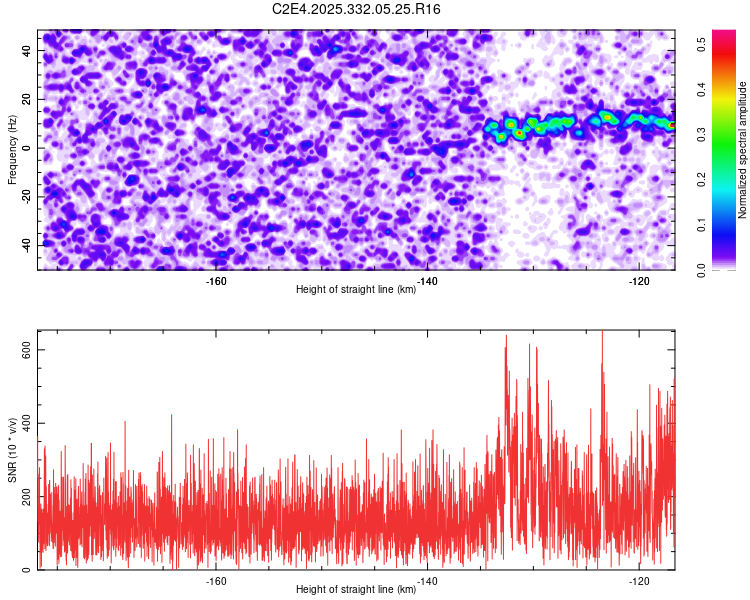 C2E4.2025.332.05.25.R16

Frequency (Hz)
40
20
0
-20
-40
-160
-140
-120
Height of straight line (km)

Normalized spectral amplitude
0.0
0.1
0.2
0.3
0.4
0.5

SNR (10 * v/v)
600
400
200
0
-160
-140
-120
Height of straight line (km)